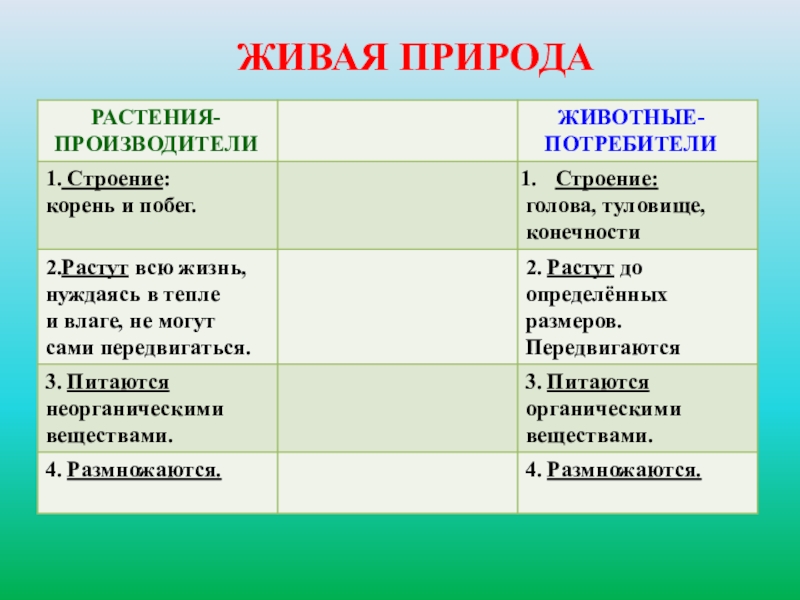 ЖИВАЯ ПРИРОДА

| РАСТЕНИЯ-ПРОИЗВОДИТЕЛИ | | ЖИВОТНЫЕ-ПОТРЕБИТЕЛИ |
|---|---|---|
| 1. Строение: корень и побег. | | 1. Строение: голова, туловище, конечности |
| 2.Растут всю жизнь, нуждаясь в тепле и влаге, не могут сами передвигаться. | | 2. Растут до определённых размеров. Передвигаются |
| 3. Питаются неорганическими веществами. | | 3. Питаются органическими веществами. |
| 4. Размножаются. | | 4. Размножаются. |